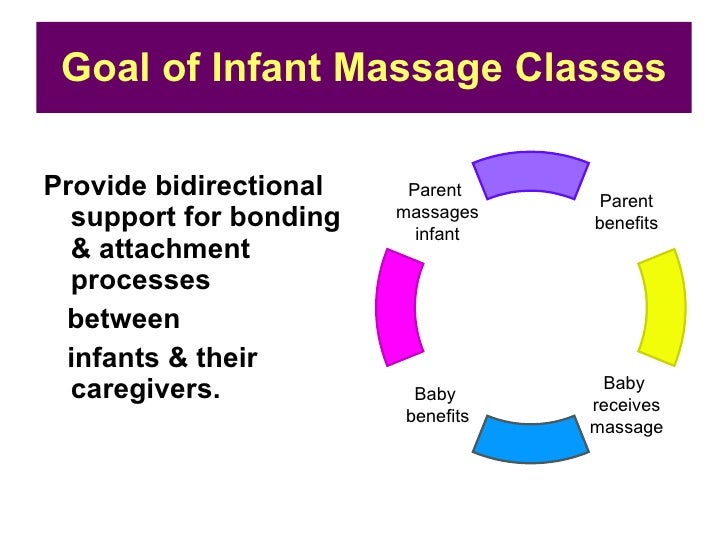 Goal of Infant Massage Classes

Provide bidirectional support for bonding & attachment processes

between

infants & their caregivers.

Parent massages infant

Parent benefits

Baby receives massage

Baby benefits